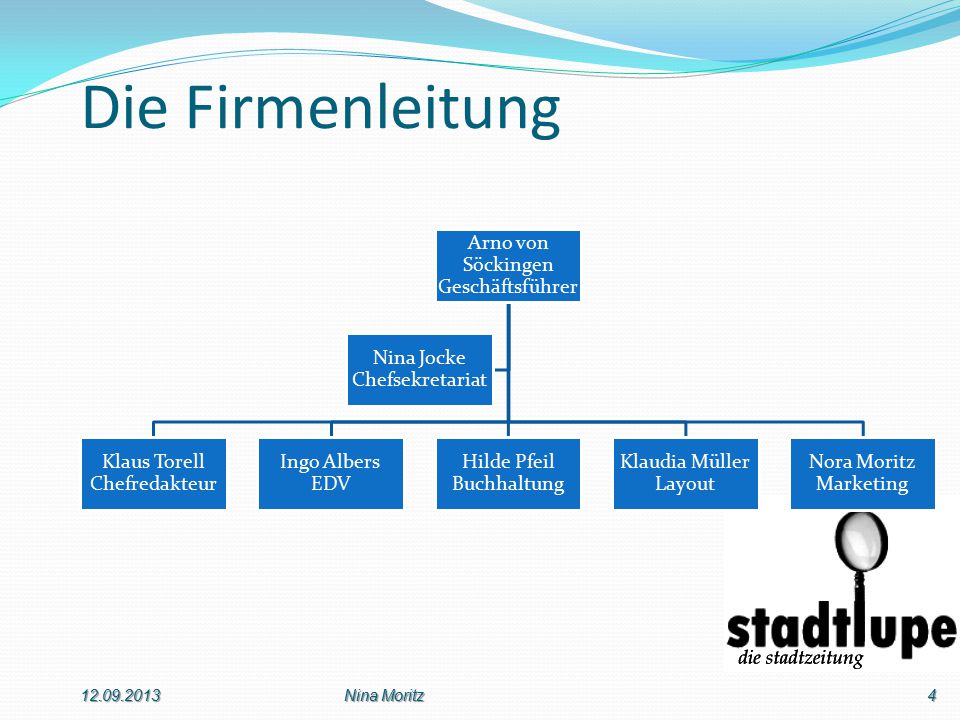 Die Firmenleitung

Arno von Söckingen Geschäftsführer

Nina Jocke Chefsekretariat

Klaus Torell Chefredakteur

Ingo Albers EDV

Hilde Pfeil Buchhaltung

Klaudia Müller Layout

Nora Moritz Marketing

stadtlupe
die stadtzeitung

12.09.2013

Nina Moritz

4